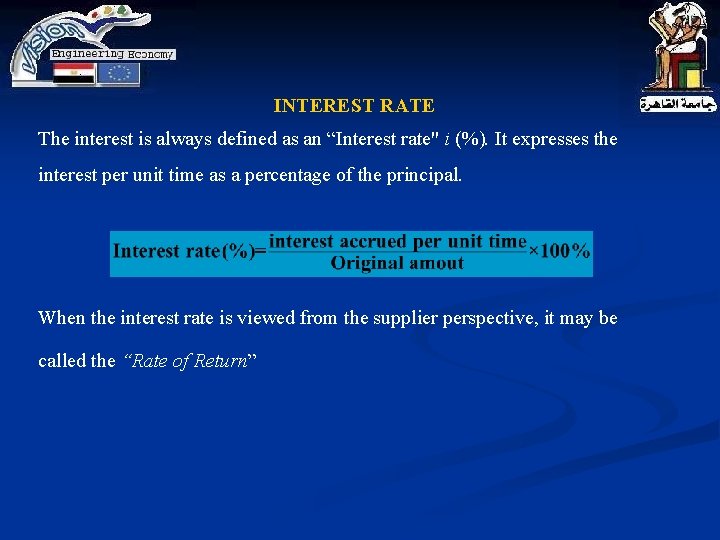 vision
Engineering Economy

جامعة القاهرة

INTEREST RATE

The interest is always defined as an “Interest rate" $i$ (%). It expresses the interest per unit time as a percentage of the principal.

$\text{Interest rate}(\%)=\frac{\text{interest accrued per unit time}}{\text{Original amout}}\times 100\%$

When the interest rate is viewed from the supplier perspective, it may be called the “Rate of Return”